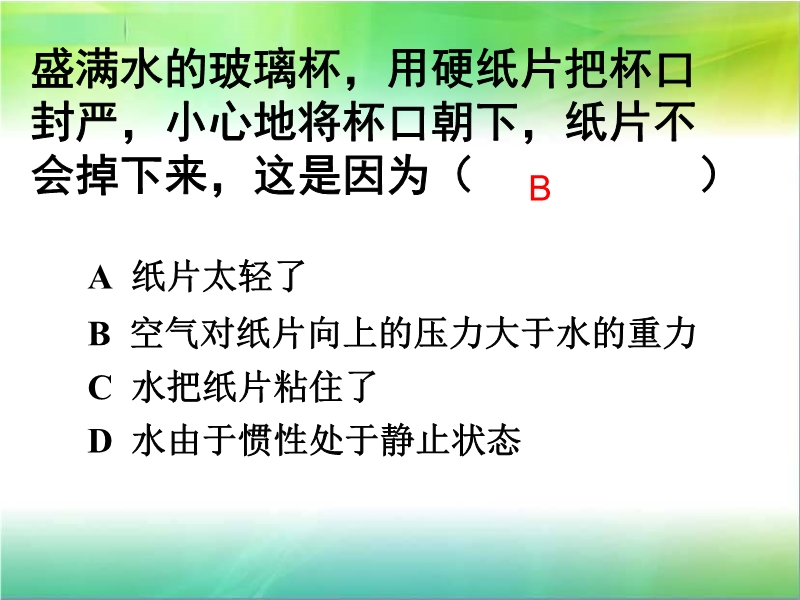 盛满水的玻璃杯，用硬纸片把杯口封严，小心地将杯口朝下，纸片不会掉下来，这是因为（ B ）

A 纸片太轻了

B 空气对纸片向上的压力大于水的重力

C 水把纸片粘住了

D 水由于惯性处于静止状态